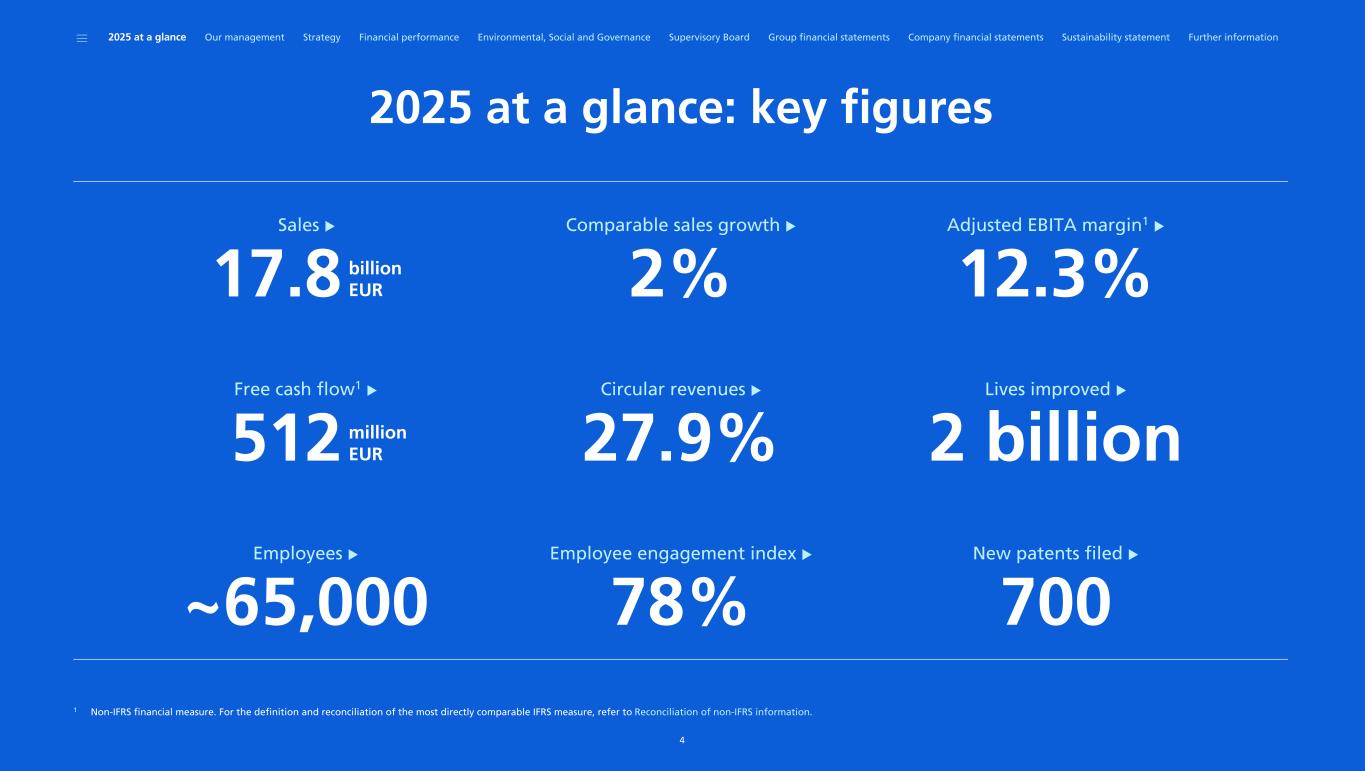 2025 at a glance Our management Strategy Financial performance Environmental, Social and Governance Supervisory Board Group financial statements Company financial statements Sustainability statement Further information

2025 at a glance: key figures

Sales ▶
17.8 billion EUR

Comparable sales growth ▶
2%

Adjusted EBITA margin$^1$ ▶
12.3%

Free cash flow$^1$ ▶
512 million EUR

Circular revenues ▶
27.9%

Lives improved ▶
2 billion

Employees ▶
~65,000

Employee engagement index ▶
78%

New patents filed ▶
700

$^1$ Non-IFRS financial measure. For the definition and reconciliation of the most directly comparable IFRS measure, refer to Reconciliation of non-IFRS information.

4